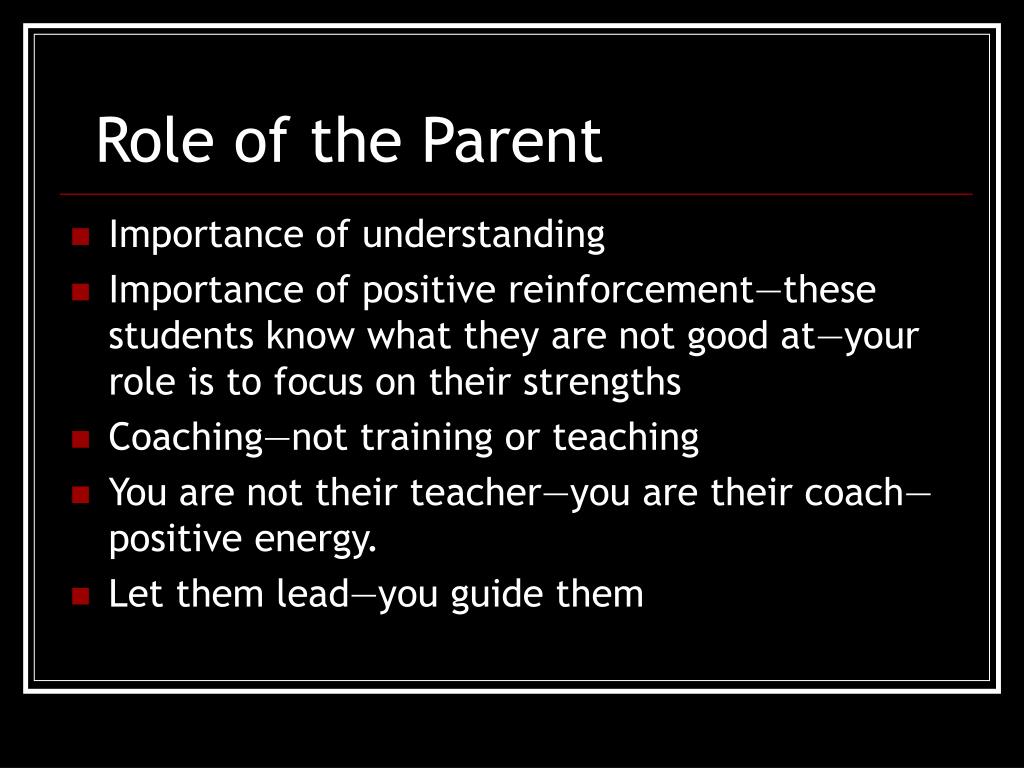 Role of the Parent

- Importance of understanding
- Importance of positive reinforcement—these students know what they are not good at—your role is to focus on their strengths
- Coaching—not training or teaching
- You are not their teacher—you are their coach—positive energy.
- Let them lead—you guide them